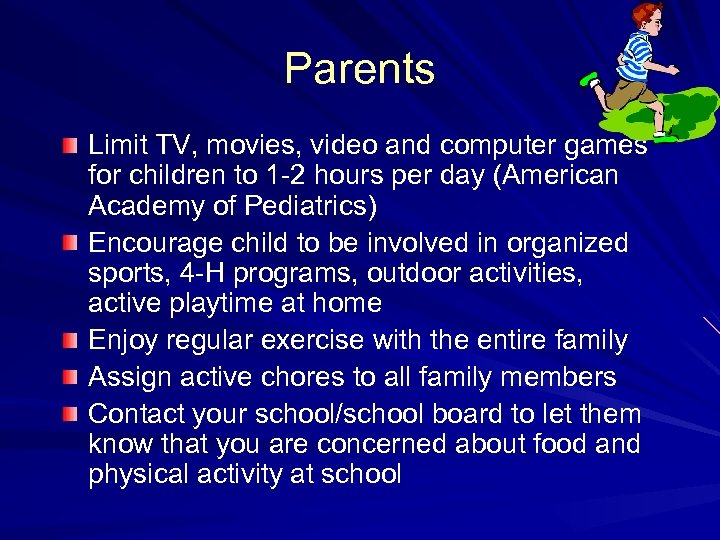 Parents

Limit TV, movies, video and computer games for children to 1-2 hours per day (American Academy of Pediatrics)

Encourage child to be involved in organized sports, 4-H programs, outdoor activities, active playtime at home

Enjoy regular exercise with the entire family

Assign active chores to all family members

Contact your school/school board to let them know that you are concerned about food and physical activity at school